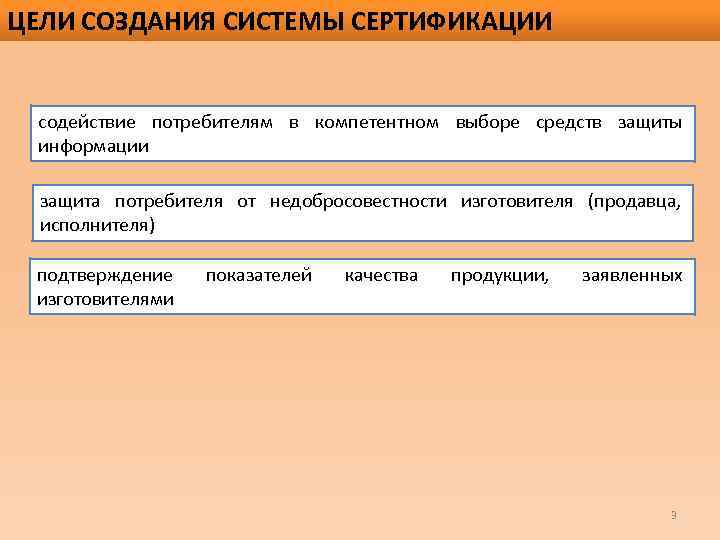 ЦЕЛИ СОЗДАНИЯ СИСТЕМЫ СЕРТИФИКАЦИИ

содействие потребителям в компетентном выборе средств защиты информации

защита потребителя от недобросовестности изготовителя (продавца, исполнителя)

подтверждение показателей качества продукции, заявленных изготовителями

9